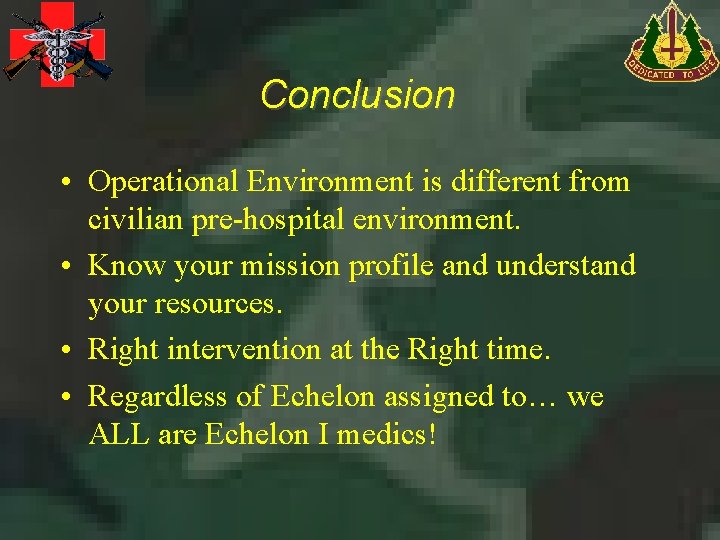 DEDICATED TO LIFE

Conclusion

• Operational Environment is different from civilian pre-hospital environment.

• Know your mission profile and understand your resources.

• Right intervention at the Right time.

• Regardless of Echelon assigned to… we ALL are Echelon I medics!